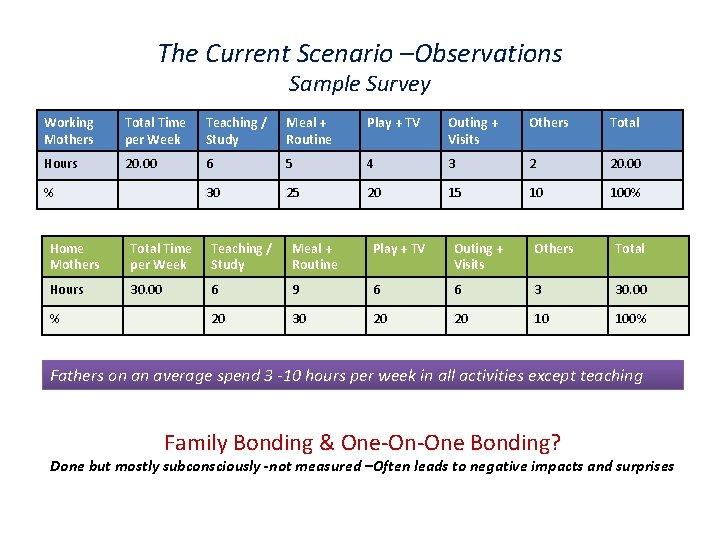 The Current Scenario –Observations
Sample Survey

| Working Mothers | Total Time per Week | Teaching / Study | Meal + Routine | Play + TV | Outing + Visits | Others | Total |
|---|---|---|---|---|---|---|---|
| Hours | 20.00 | 6 | 5 | 4 | 3 | 2 | 20.00 |
| % | | 30 | 25 | 20 | 15 | 10 | 100% |

| Home Mothers | Total Time per Week | Teaching / Study | Meal + Routine | Play + TV | Outing + Visits | Others | Total |
|---|---|---|---|---|---|---|---|
| Hours | 30.00 | 6 | 9 | 6 | 6 | 3 | 30.00 |
| % | | 20 | 30 | 20 | 20 | 10 | 100% |

Fathers on an average spend 3 -10 hours per week in all activities except teaching

Family Bonding & One-On-One Bonding?
Done but mostly subconsciously -not measured –Often leads to negative impacts and surprises